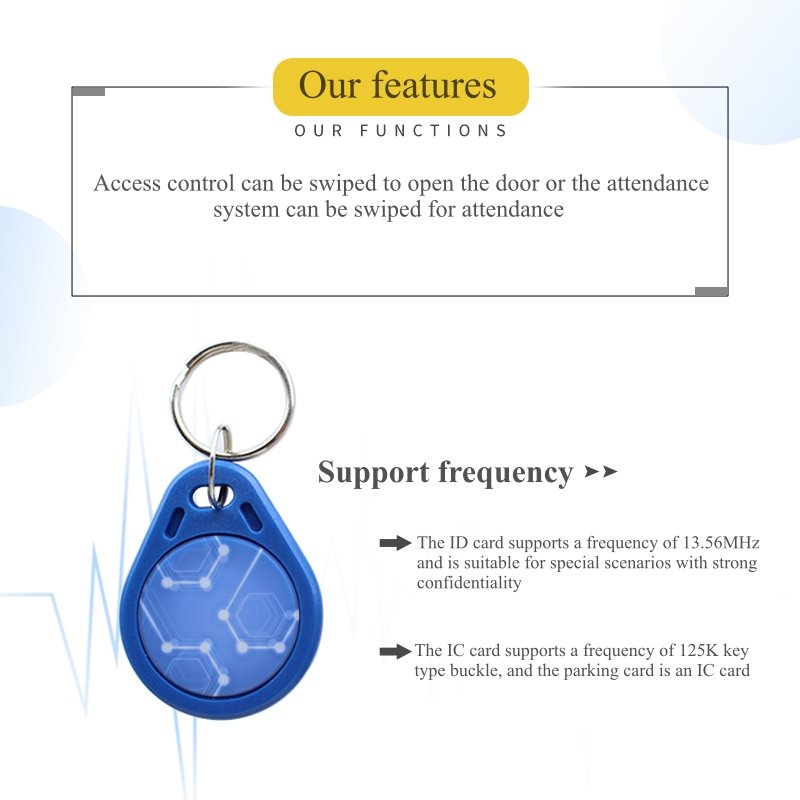 Our features
OUR FUNCTIONS

Access control can be swiped to open the door or the attendance system can be swiped for attendance

Support frequency ➤➤

The ID card supports a frequency of 13.56MHz and is suitable for special scenarios with strong confidentiality

The IC card supports a frequency of 125K key type buckle, and the parking card is an IC card